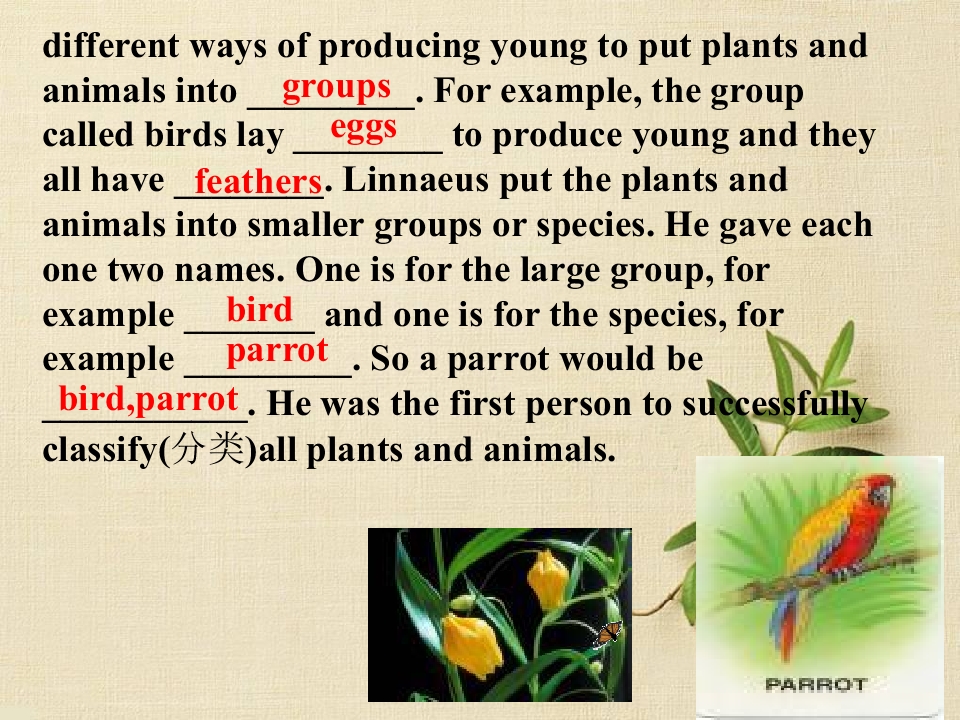 different ways of producing young to put plants and animals into groups. For example, the group called birds lay eggs to produce young and they all have feathers. Linnaeus put the plants and animals into smaller groups or species. He gave each one two names. One is for the large group, for example bird and one is for the species, for example parrot. So a parrot would be bird,parrot. He was the first person to successfully classify(分类)all plants and animals.

PARROT